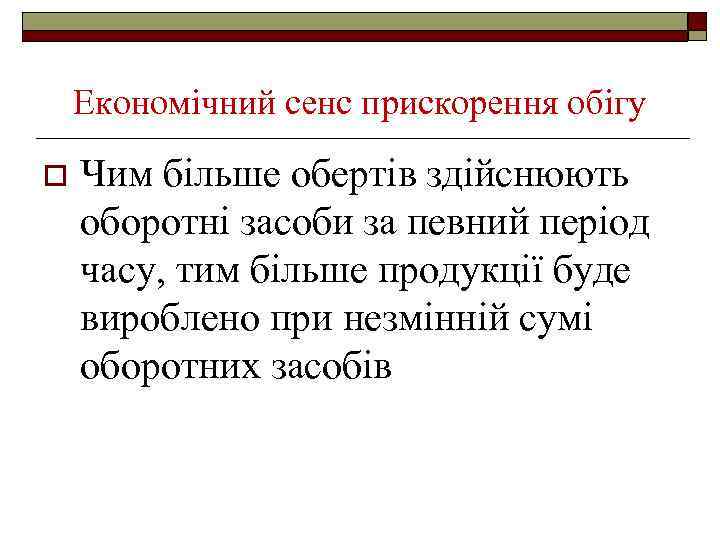 Економічний сенс прискорення обігу

Чим більше обертів здійснюють оборотні засоби за певний період часу, тим більше продукції буде вироблено при незмінній сумі оборотних засобів